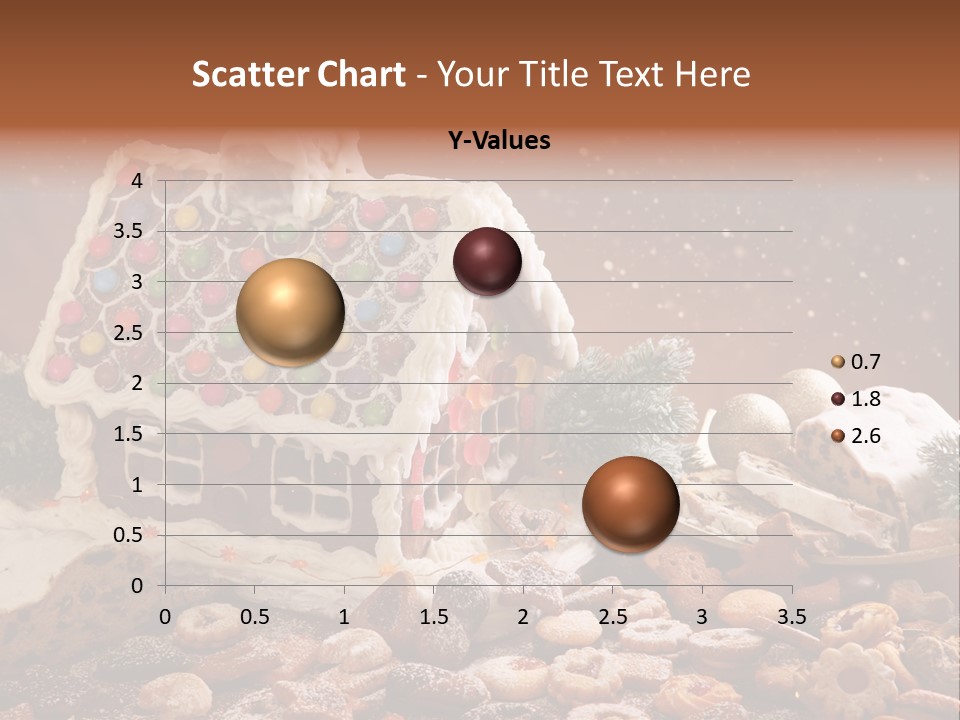 Scatter Chart - Your Title Text Here

Y-Values

4
3.5
3
2.5
2
1.5
1
0.5
0

0 0.5 1 1.5 2 2.5 3 3.5

0.7
1.8
2.6